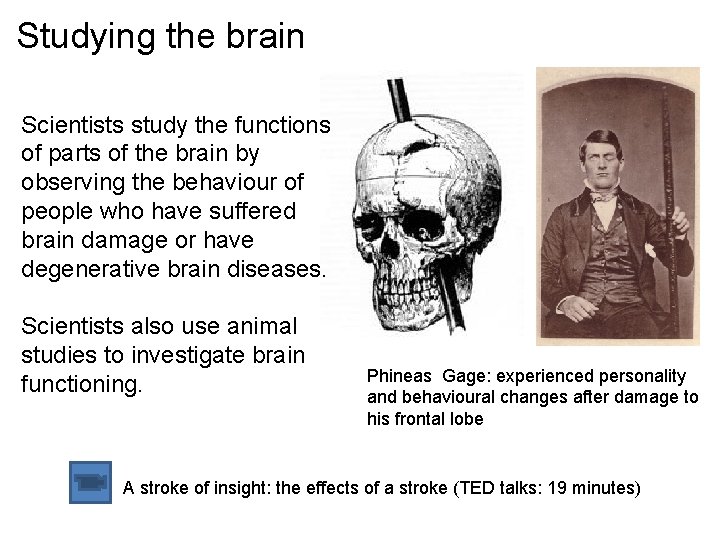 Studying the brain

Scientists study the functions of parts of the brain by observing the behaviour of people who have suffered brain damage or have degenerative brain diseases.

Scientists also use animal studies to investigate brain functioning.

Phineas Gage: experienced personality and behavioural changes after damage to his frontal lobe

A stroke of insight: the effects of a stroke (TED talks: 19 minutes)